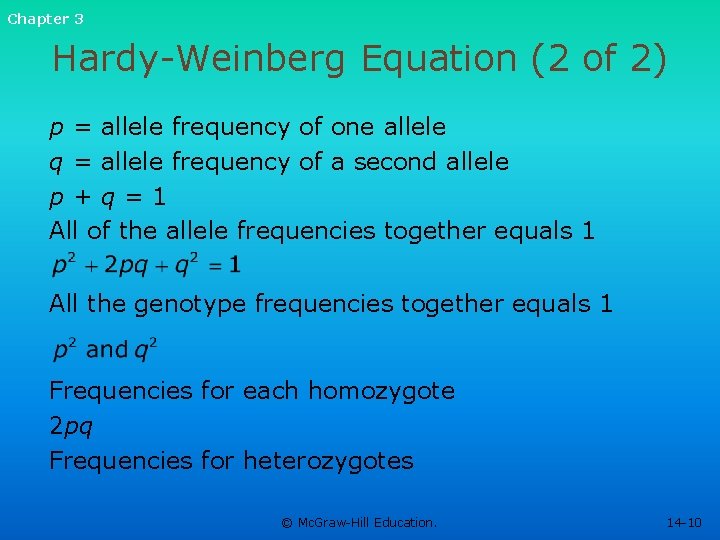 Chapter 3

Hardy-Weinberg Equation (2 of 2)

$p$ = allele frequency of one allele

$q$ = allele frequency of a second allele

$p + q = 1$

All of the allele frequencies together equals 1

$p^2 + 2pq + q^2 = 1$

All the genotype frequencies together equals 1

$p^2$ and $q^2$

Frequencies for each homozygote

$2pq$

Frequencies for heterozygotes

© McGraw-Hill Education.

14-10